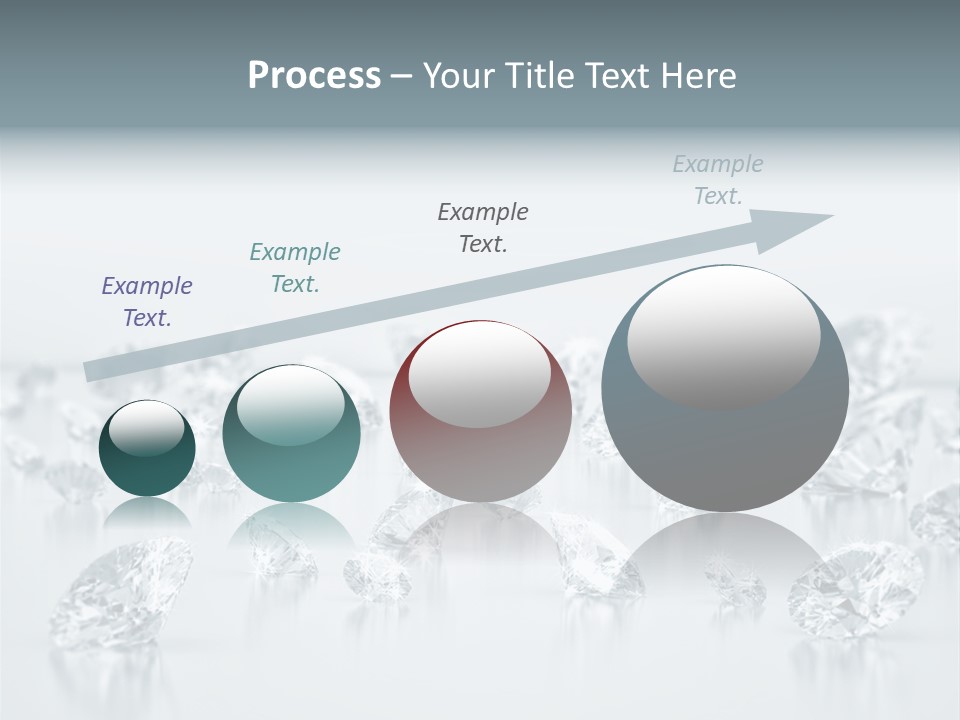 Process – Your Title Text Here

Example Text.

Example Text.

Example Text.

Example Text.